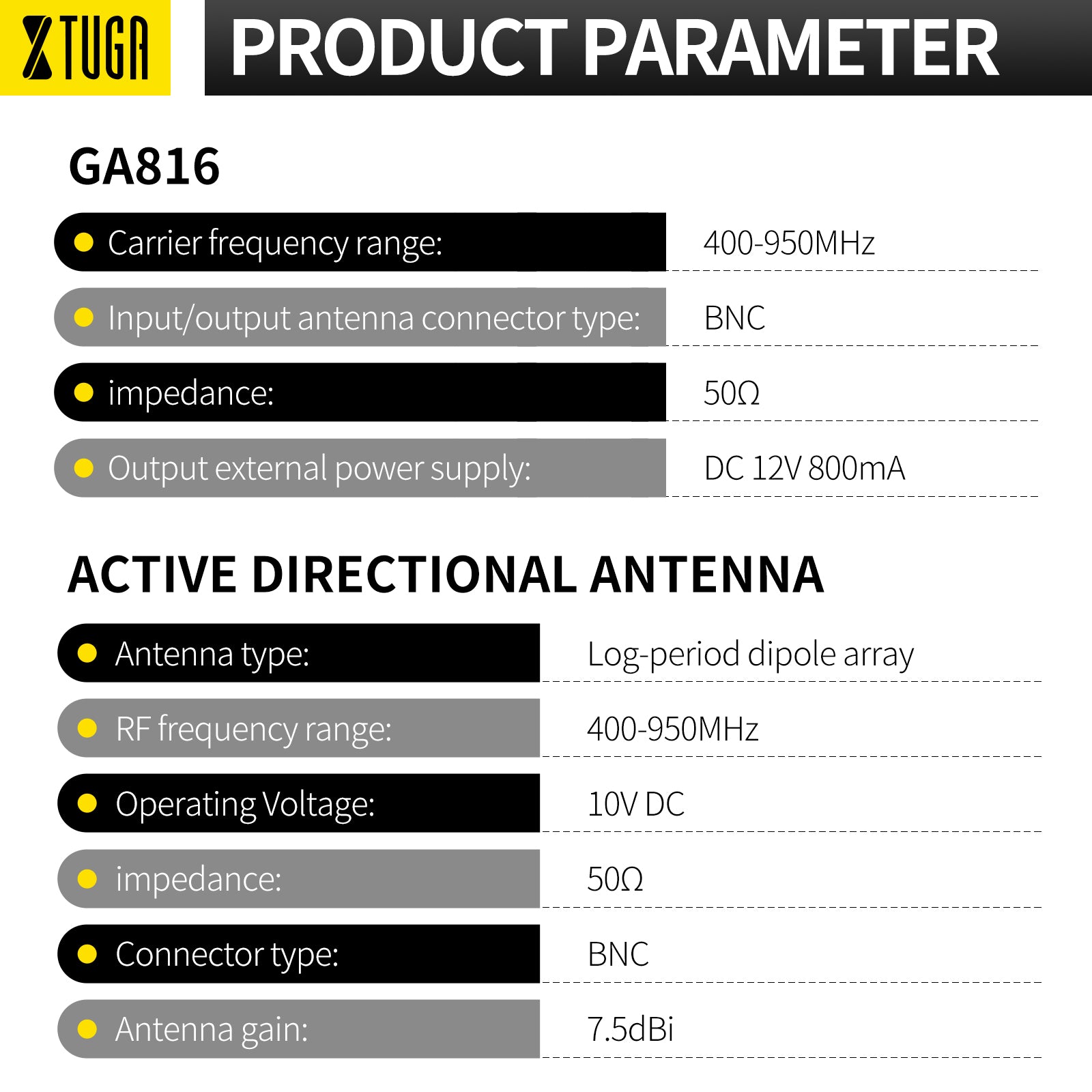 XTUGA

PRODUCT PARAMETER

GA816

| | |
|---|---|
| Carrier frequency range: | 400-950MHz |
| Input/output antenna connector type: | BNC |
| impedance: | 50Ω |
| Output external power supply: | DC 12V 800mA |

ACTIVE DIRECTIONAL ANTENNA

| | |
|---|---|
| Antenna type: | Log-period dipole array |
| RF frequency range: | 400-950MHz |
| Operating Voltage: | 10V DC |
| impedance: | 50Ω |
| Connector type: | BNC |
| Antenna gain: | 7.5dBi |